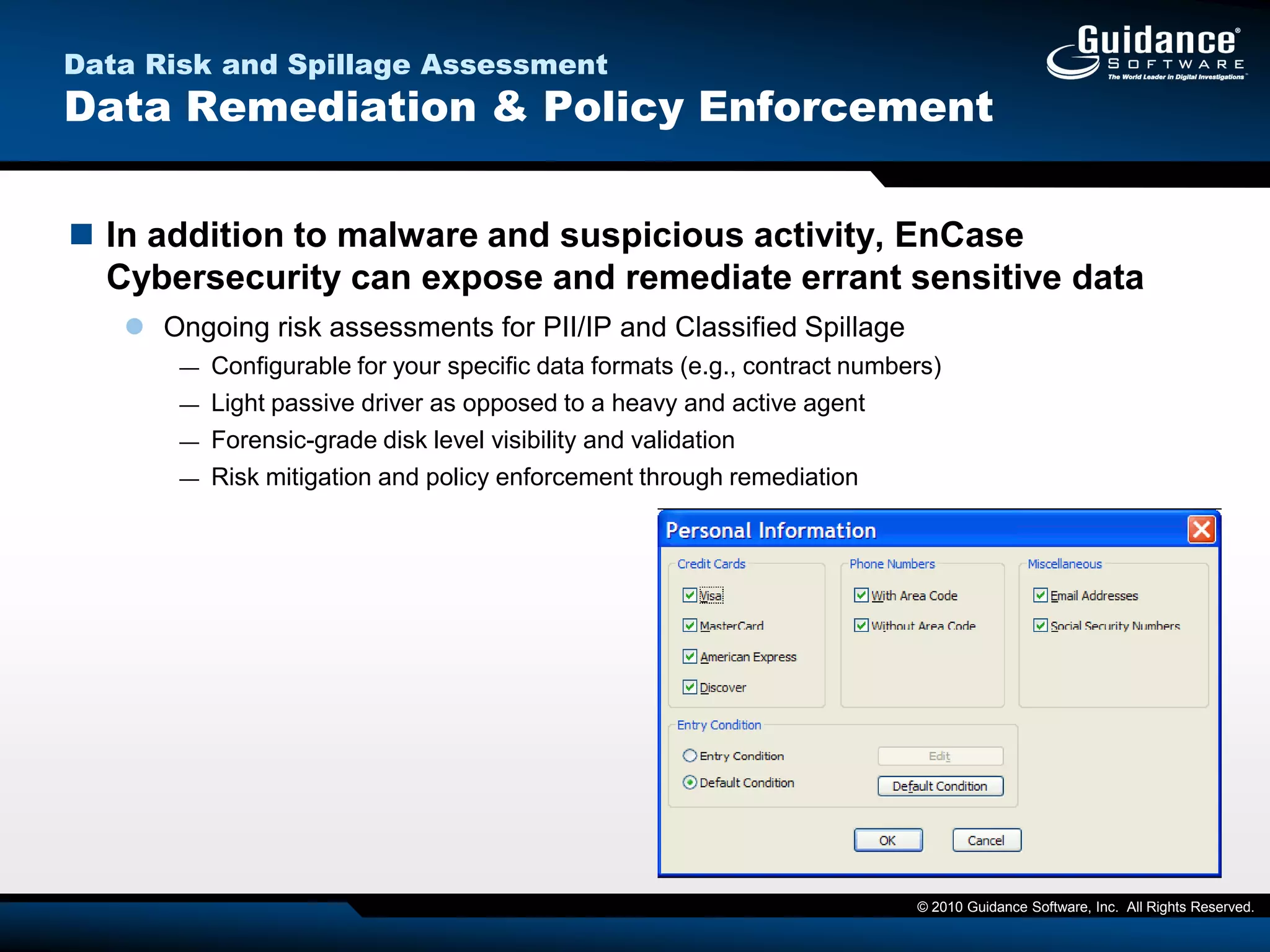 Data Risk and Spillage Assessment
Data Remediation & Policy Enforcement

Guidance® SOFTWARE
The World Leader in Digital Investigations™

In addition to malware and suspicious activity, EnCase Cybersecurity can expose and remediate errant sensitive data

Ongoing risk assessments for PII/IP and Classified Spillage

— Configurable for your specific data formats (e.g., contract numbers)
— Light passive driver as opposed to a heavy and active agent
— Forensic-grade disk level visibility and validation
— Risk mitigation and policy enforcement through remediation

Personal Information

Credit Cards
Visa
MasterCard
American Express
Discover

Phone Numbers
With Area Code
Without Area Code

Miscellaneous
Email Addresses
Social Security Numbers

Entry Condition
Entry Condition
Default Condition
Edit
Default Condition

OK
Cancel

© 2010 Guidance Software, Inc. All Rights Reserved.